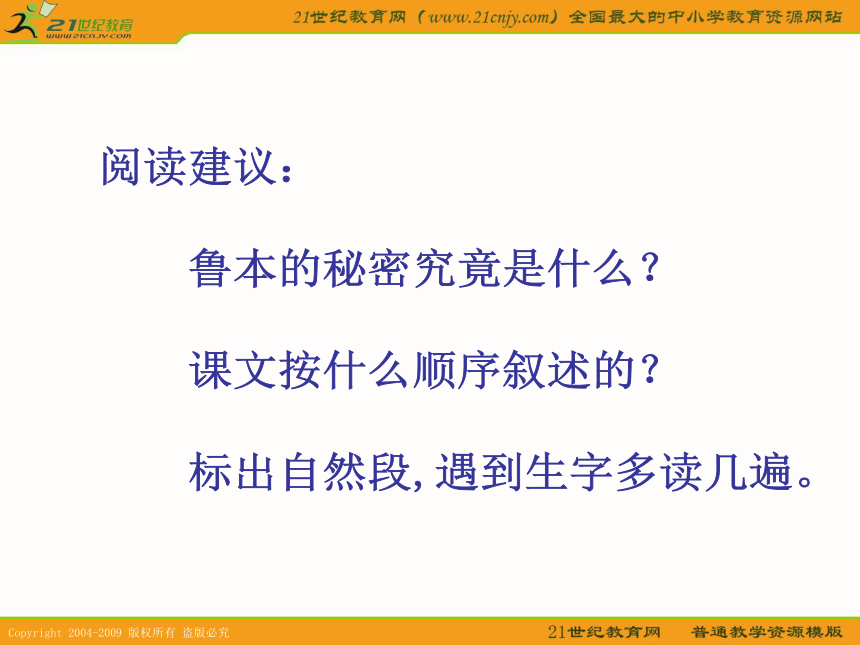 21世纪教育
www.21cnjy.com

21世纪教育网（www.21cnjy.com）全国最大的中小学教育资源网站

阅读建议：

鲁本的秘密究竟是什么？

课文按什么顺序叙述的？

标出自然段，遇到生字多读几遍。

Copyright 2004-2009 版权所有 盗版必究

21世纪教育网　普通教学资源模版